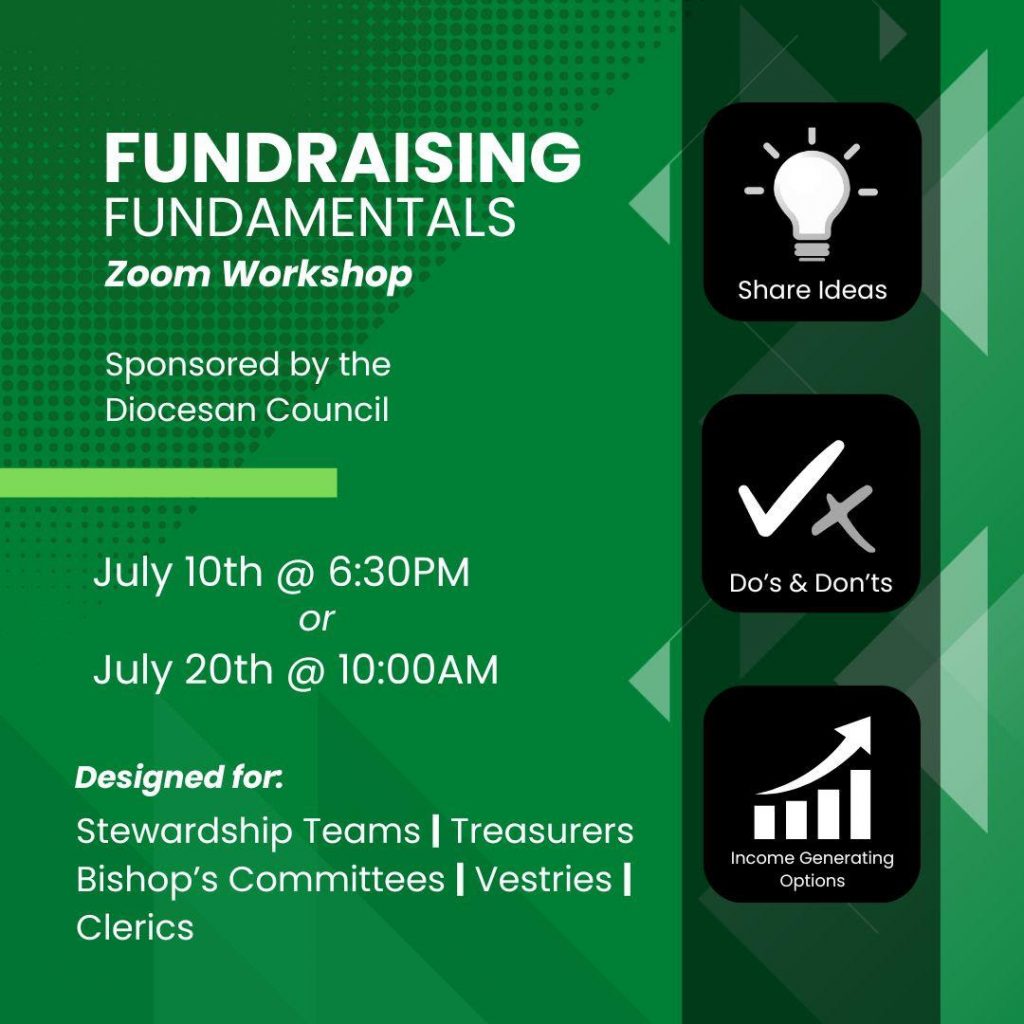 FUNDRAISING
FUNDAMENTALS
Zoom Workshop

Sponsored by the Diocesan Council

July 10th @ 6:30PM
or
July 20th @ 10:00AM

Designed for:
Stewardship Teams | Treasurers
Bishop's Committees | Vestries |
Clerics

Share Ideas

Do's & Don'ts

Income Generating Options